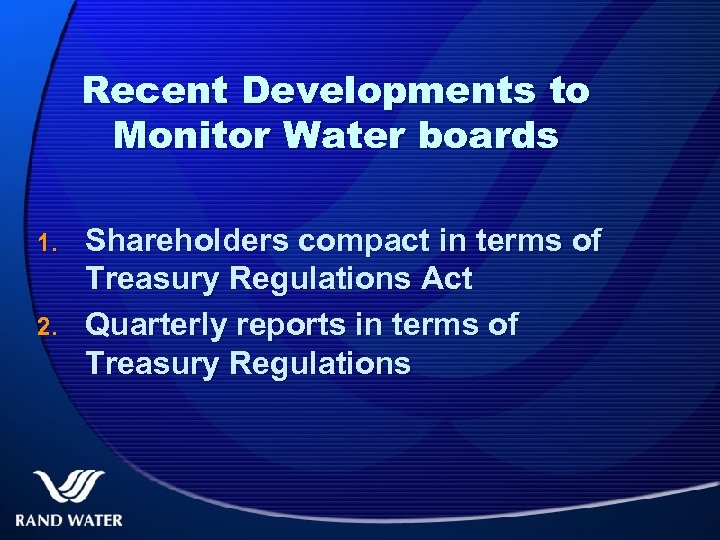 Recent Developments to Monitor Water boards

1. Shareholders compact in terms of Treasury Regulations Act
2. Quarterly reports in terms of Treasury Regulations

RAND WATER